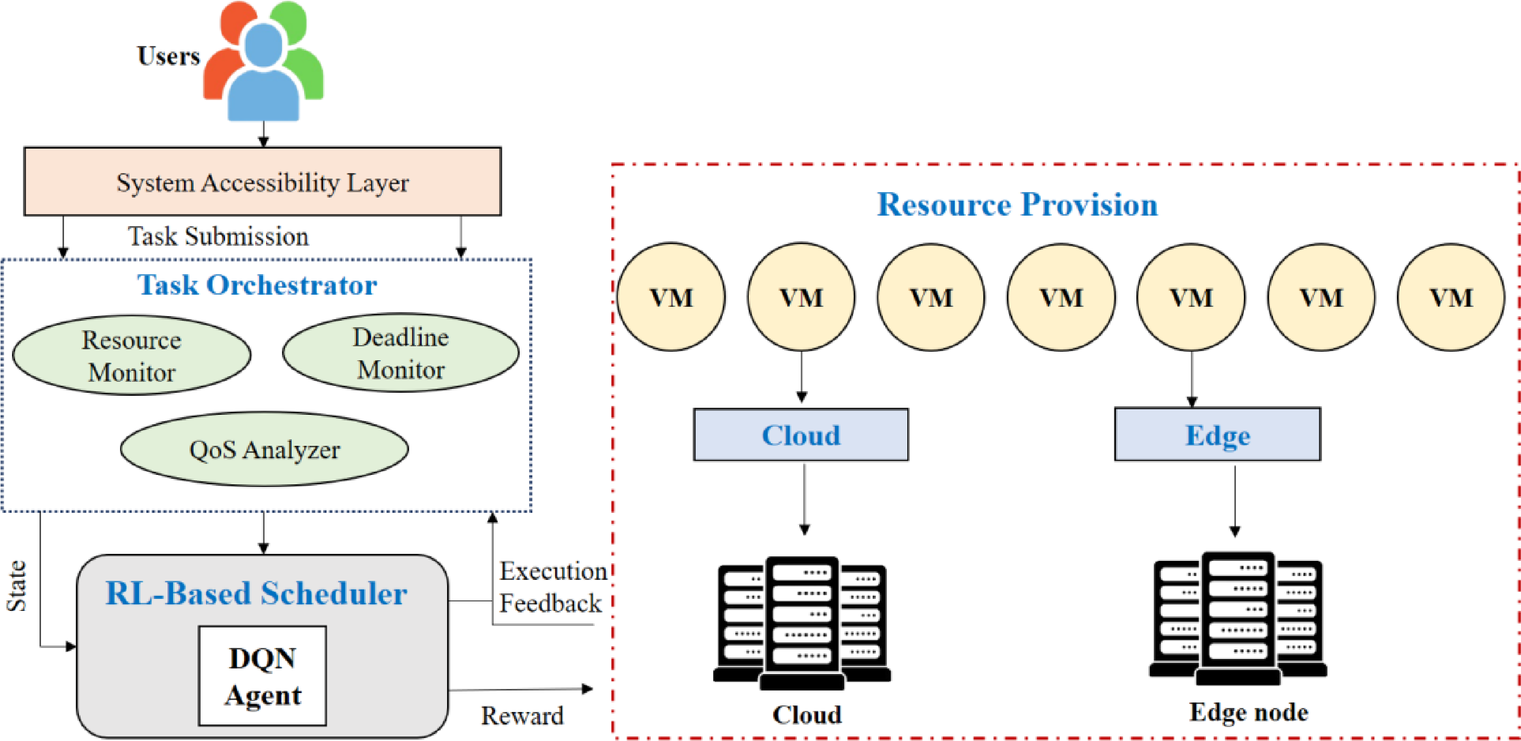 Users

System Accessibility Layer

Task Submission

Task Orchestrator

Resource Monitor

Deadline Monitor

QoS Analyzer

State

RL-Based Scheduler

DQN Agent

Execution Feedback

Reward

Resource Provision

VM

VM

VM

VM

VM

VM

VM

Cloud

Edge

Cloud

Edge node